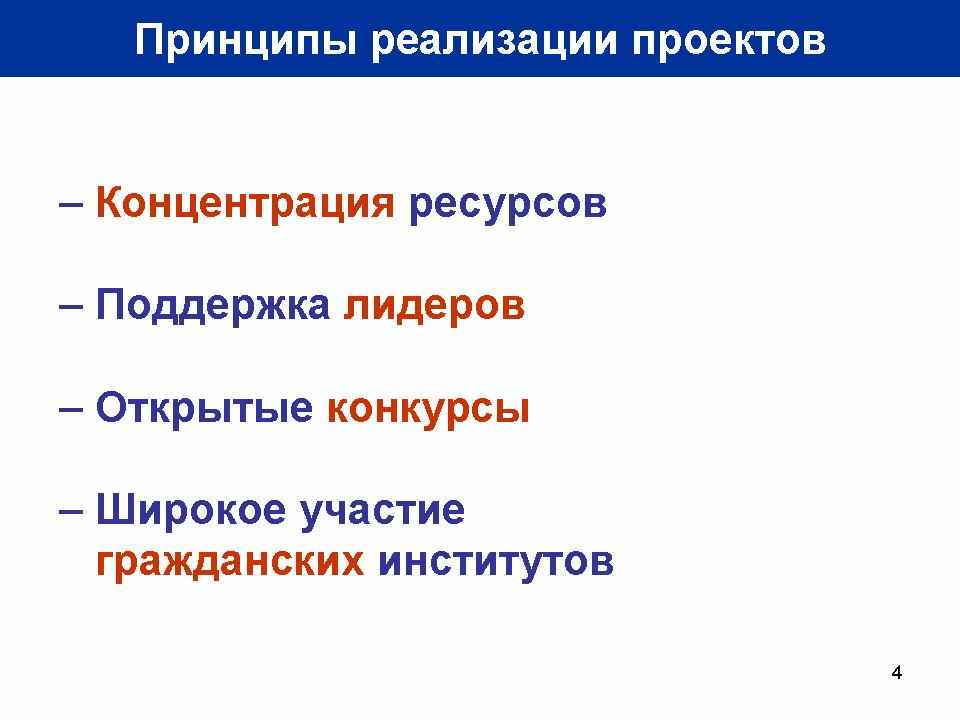 Принципы реализации проектов

– Концентрация ресурсов

– Поддержка лидеров

– Открытые конкурсы

– Широкое участие гражданских институтов

4